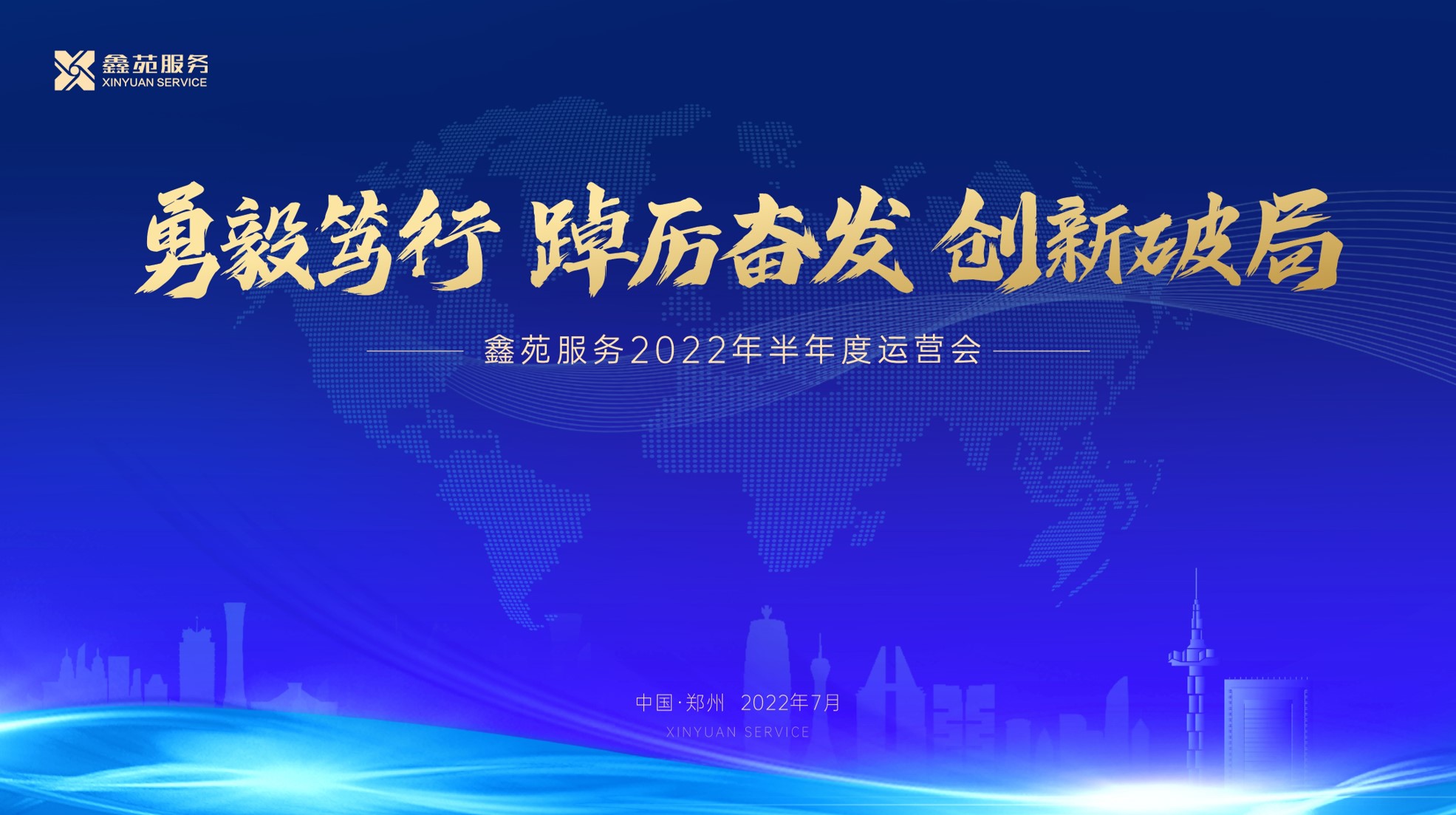 鑫苑服务
XINYUAN SERVICE

勇毅笃行 踔厉奋发 创新破局

鑫苑服务2022年半年度运营会

中国·郑州 2022年7月
XINYUAN SERVICE